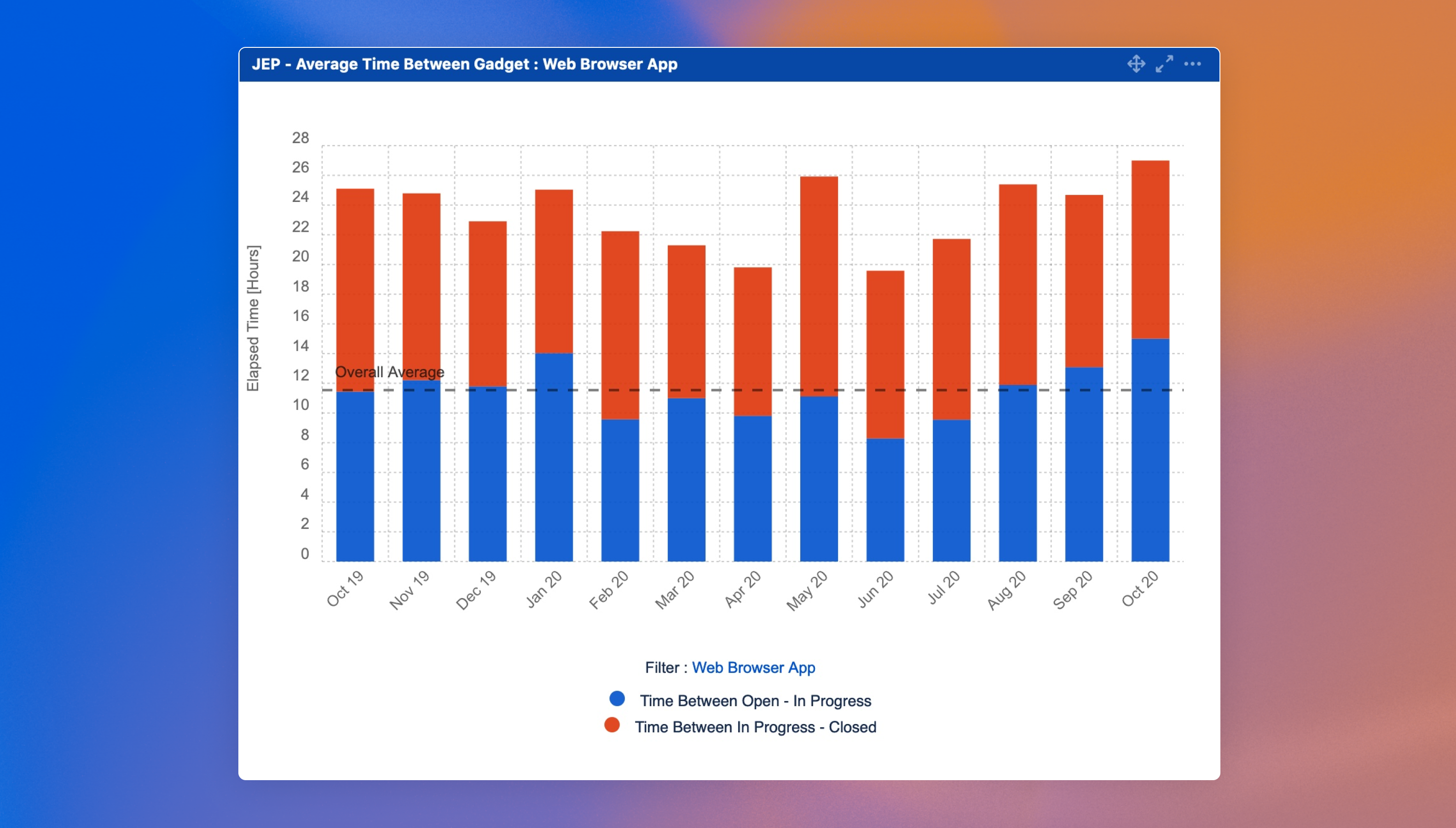 JEP - Average Time Between Gadget : Web Browser App

Elapsed Time [Hours]

28
26
24
22
20
18
16
14
12
10
8
6
4
2
0

Overall Average

Oct 19
Nov 19
Dec 19
Jan 20
Feb 20
Mar 20
Apr 20
May 20
Jun 20
Jul 20
Aug 20
Sep 20
Oct 20

Filter : Web Browser App

Time Between Open - In Progress
Time Between In Progress - Closed